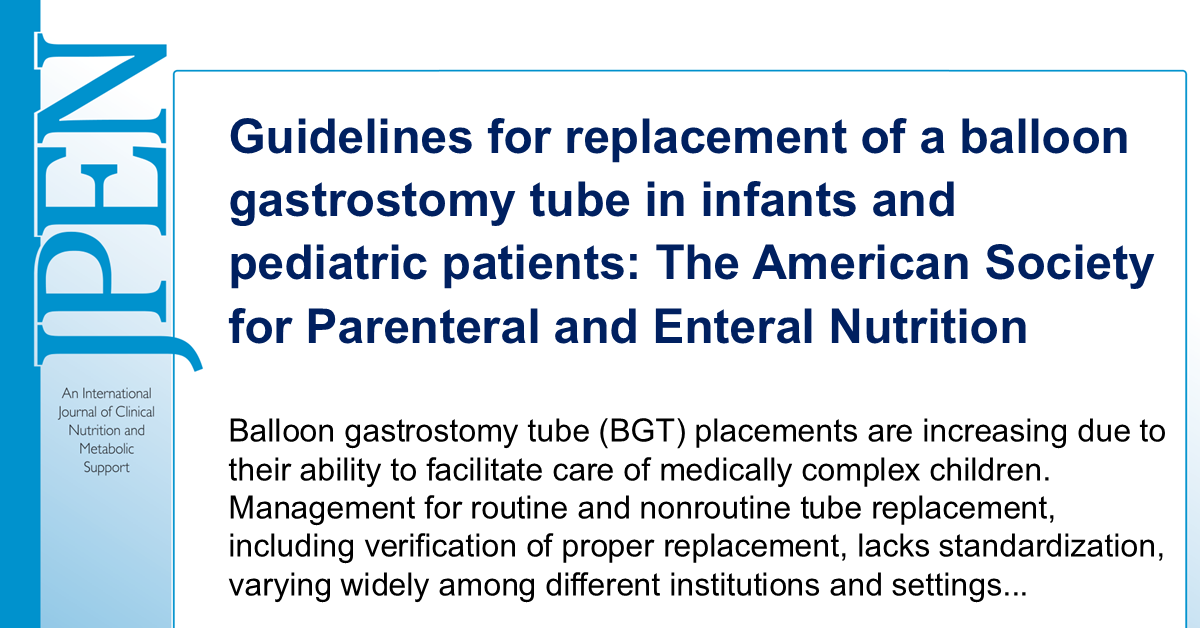 JPEN

An International Journal of Clinical Nutrition and Metabolic Support

Guidelines for replacement of a balloon gastrostomy tube in infants and pediatric patients: The American Society for Parenteral and Enteral Nutrition

Balloon gastrostomy tube (BGT) placements are increasing due to their ability to facilitate care of medically complex children. Management for routine and nonroutine tube replacement, including verification of proper replacement, lacks standardization, varying widely among different institutions and settings...